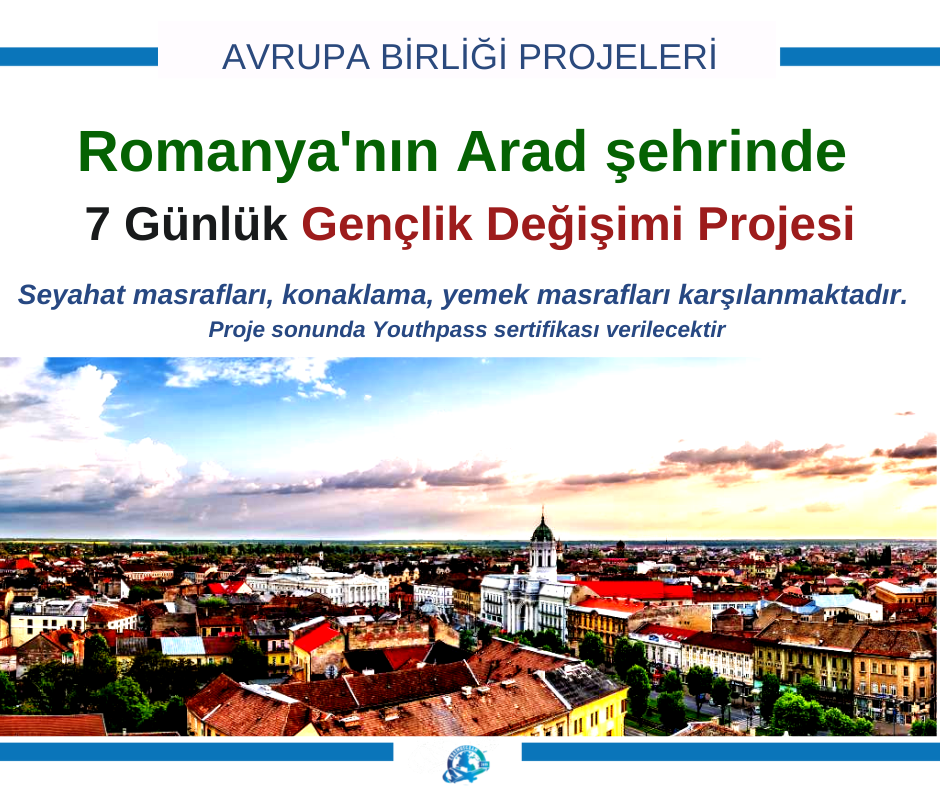 AVRUPA BİRLİĞİ PROJELERİ

Romanya'nın Arad şehrinde
7 Günlük Gençlik Değişimi Projesi

Seyahat masrafları, konaklama, yemek masrafları karşılanmaktadır.
Proje sonunda Youthpass sertifikası verilecektir